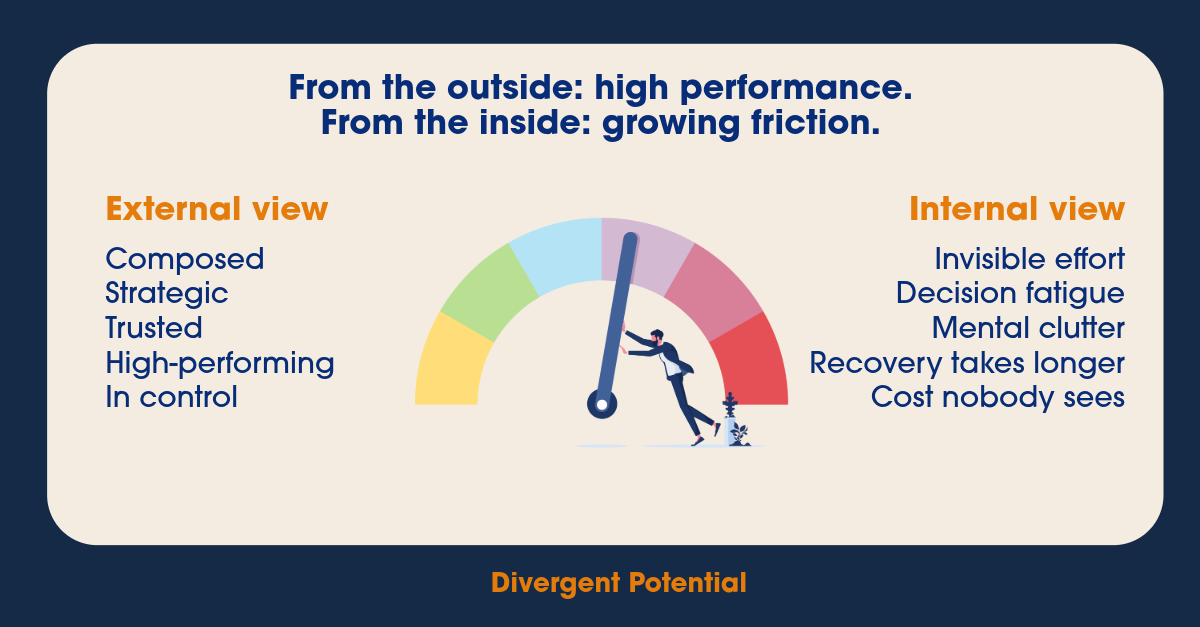 From the outside: high performance.
From the inside: growing friction.

External view

Composed
Strategic
Trusted
High-performing
In control

Internal view

Invisible effort
Decision fatigue
Mental clutter
Recovery takes longer
Cost nobody sees

Divergent Potential